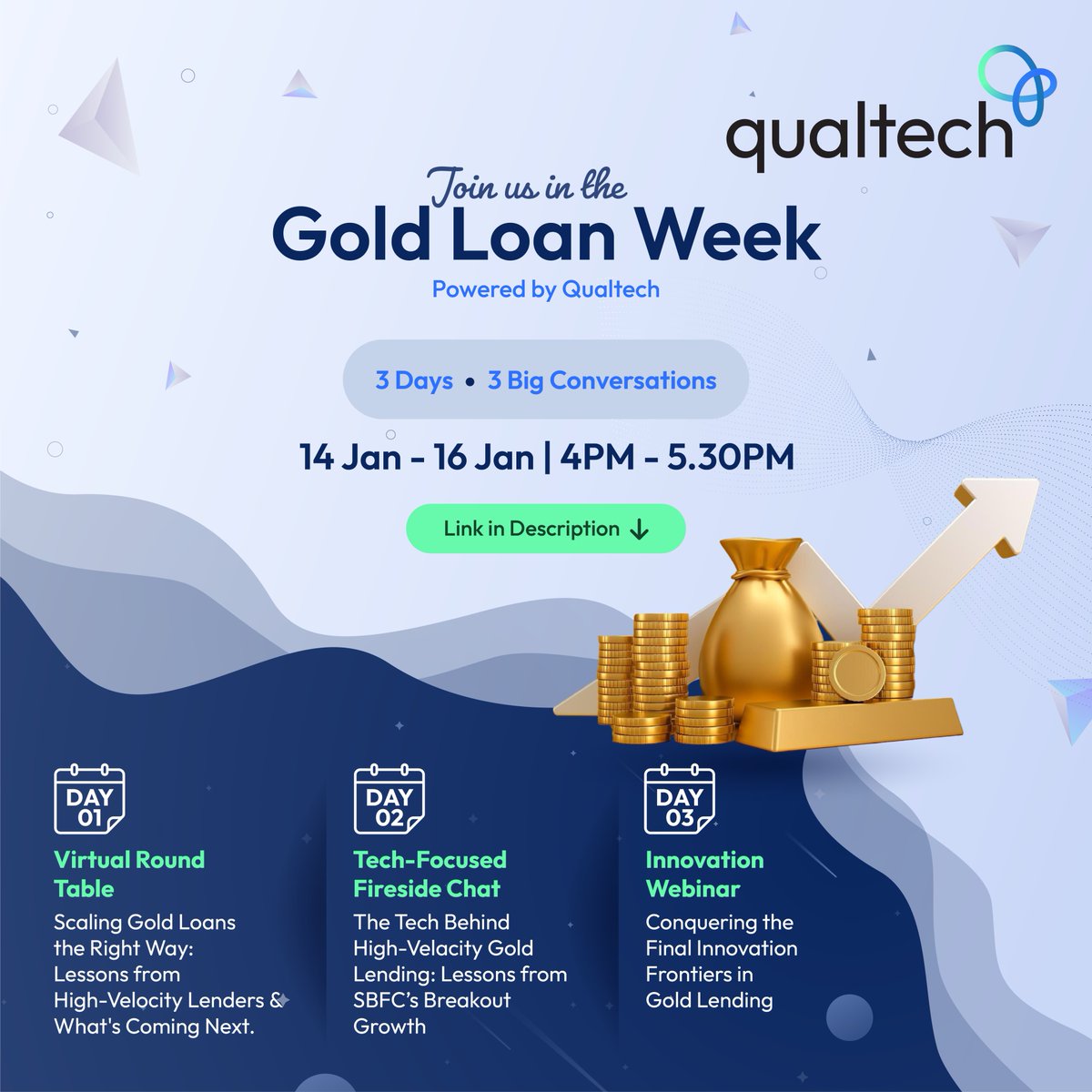 qualtech

Join us in the
Gold Loan Week
Powered by Qualtech

3 Days • 3 Big Conversations

14 Jan - 16 Jan | 4PM - 5.30PM

Link in Description ↓

DAY 01
Virtual Round Table
Scaling Gold Loans the Right Way: Lessons from High-Velocity Lenders & What's Coming Next.

DAY 02
Tech-Focused Fireside Chat
The Tech Behind High-Velacity Gold Lending: Lessons from SBFC's Breakout Growth

DAY 03
Innovation Webinar
Conquering the Final Innovation Frontiers in Gold Lending